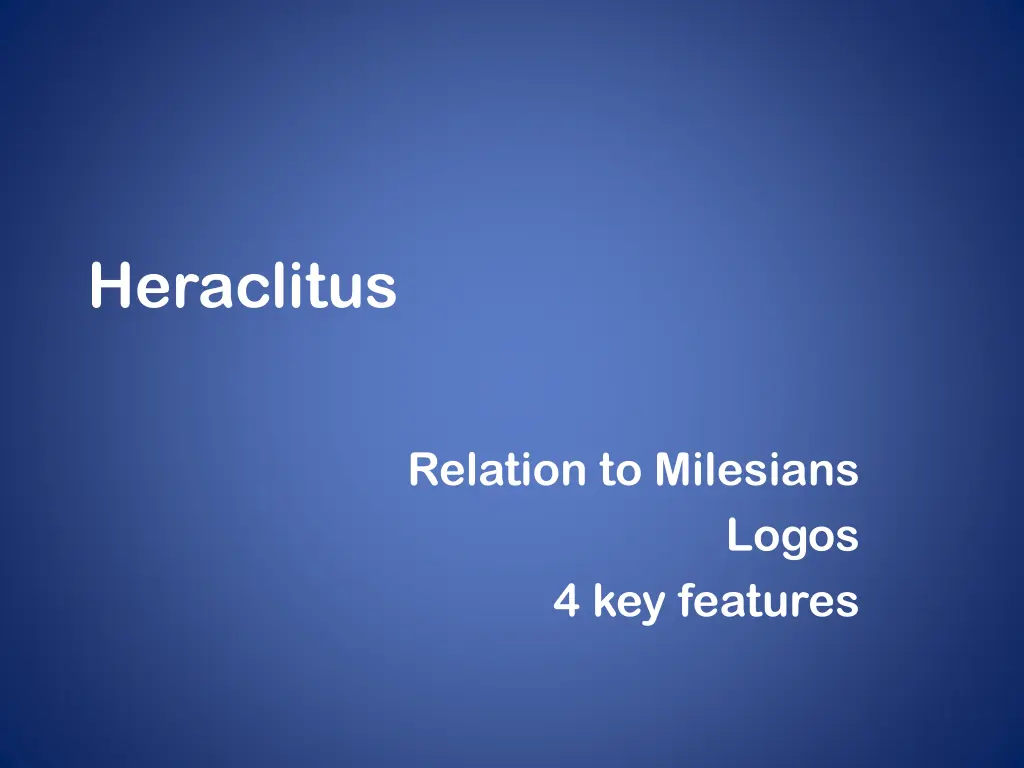 Heraclitus

Relation to Milesians
Logos
4 key features